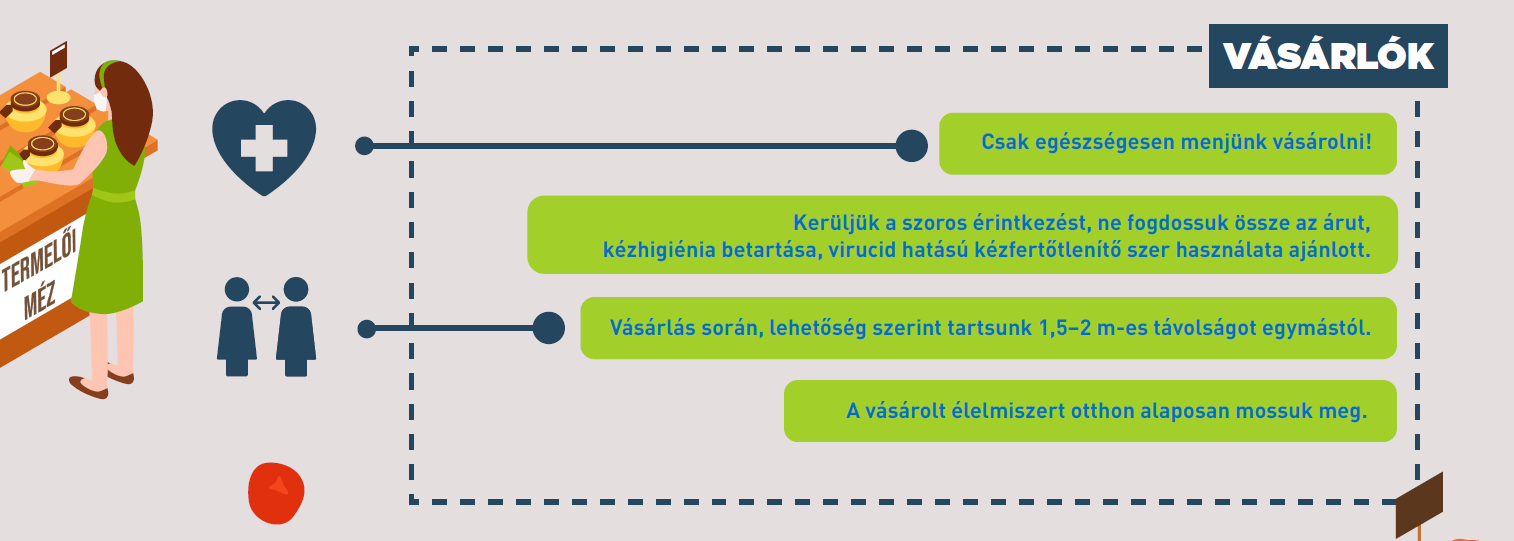 TERMELŐI MÉZ

VÁSÁRLÓK

Csak egészségesen menjünk vásárolni!

Kerüljük a szoros érintkezést, ne fogdossuk össze az árut, kézhigiénia betartása, virucid hatású kézfertőtlenítő szer használata ajánlott.

Vásárlás során, lehetőség szerint tartsunk 1,5–2 m-es távolságot egymástól.

A vásárolt élelmiszert otthon alaposan mossuk meg.